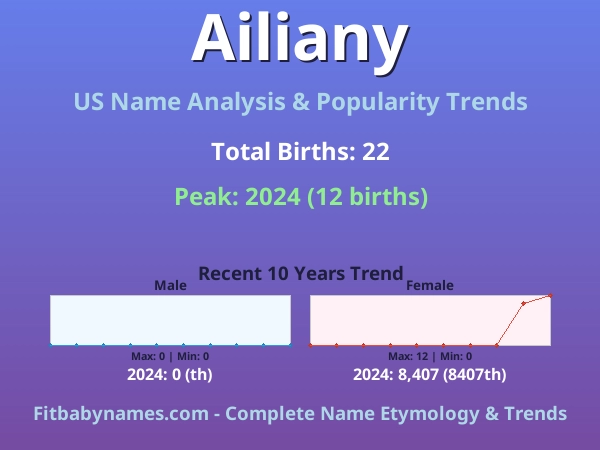 Ailiany

US Name Analysis & Popularity Trends

Total Births: 22

Peak: 2024 (12 births)

Recent 10 Years Trend

Male

Max: 0 | Min: 0

2024: 0 (th)

Female

Max: 12 | Min: 0

2024: 8,407 (8407th)

Fitbabynames.com - Complete Name Etymology & Trends